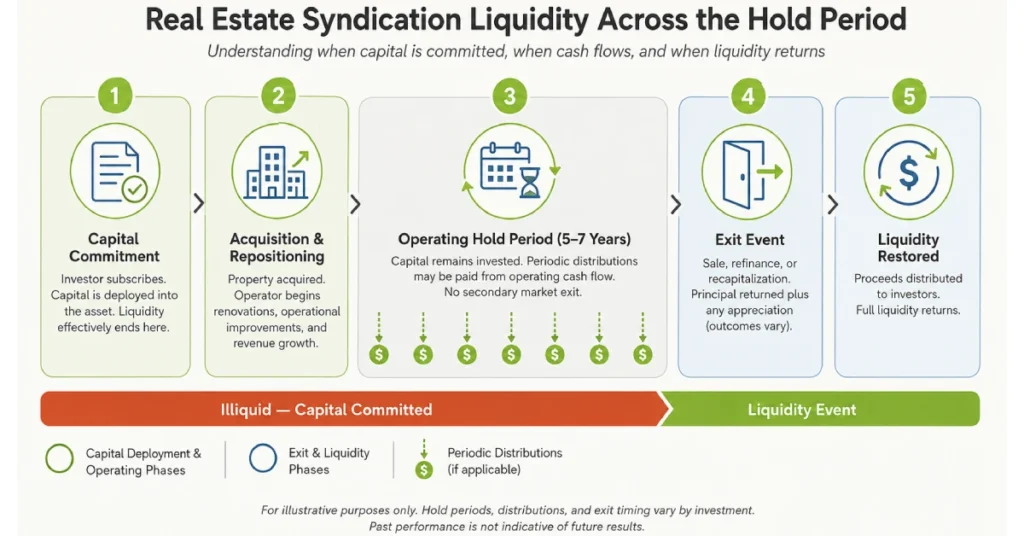 Real Estate Syndication Liquidity Across the Hold Period

Understanding when capital is committed, when cash flows, and when liquidity returns

1

Capital Commitment

Investor subscribes. Capital is deployed into the asset. Liquidity effectively ends here.

2

Acquisition & Repositioning

Property acquired. Operator begins renovations, operational improvements, and revenue growth.

3

Operating Hold Period (5–7 Years)

Capital remains invested. Periodic distributions may be paid from operating cash flow. No secondary market exit.

$ $ $ $ $ $ $

4

Exit Event

Sale, refinance, or recapitalization. Principal returned plus any appreciation (outcomes vary).

5

Liquidity Restored

Proceeds distributed to investors. Full liquidity returns.

Illiquid — Capital Committed

Liquidity Event

Capital Deployment & Operating Phases

Exit & Liquidity Phases

$ Periodic Distributions (if applicable)

For illustrative purposes only. Hold periods, distributions, and exit timing vary by investment. Past performance is not indicative of future results.